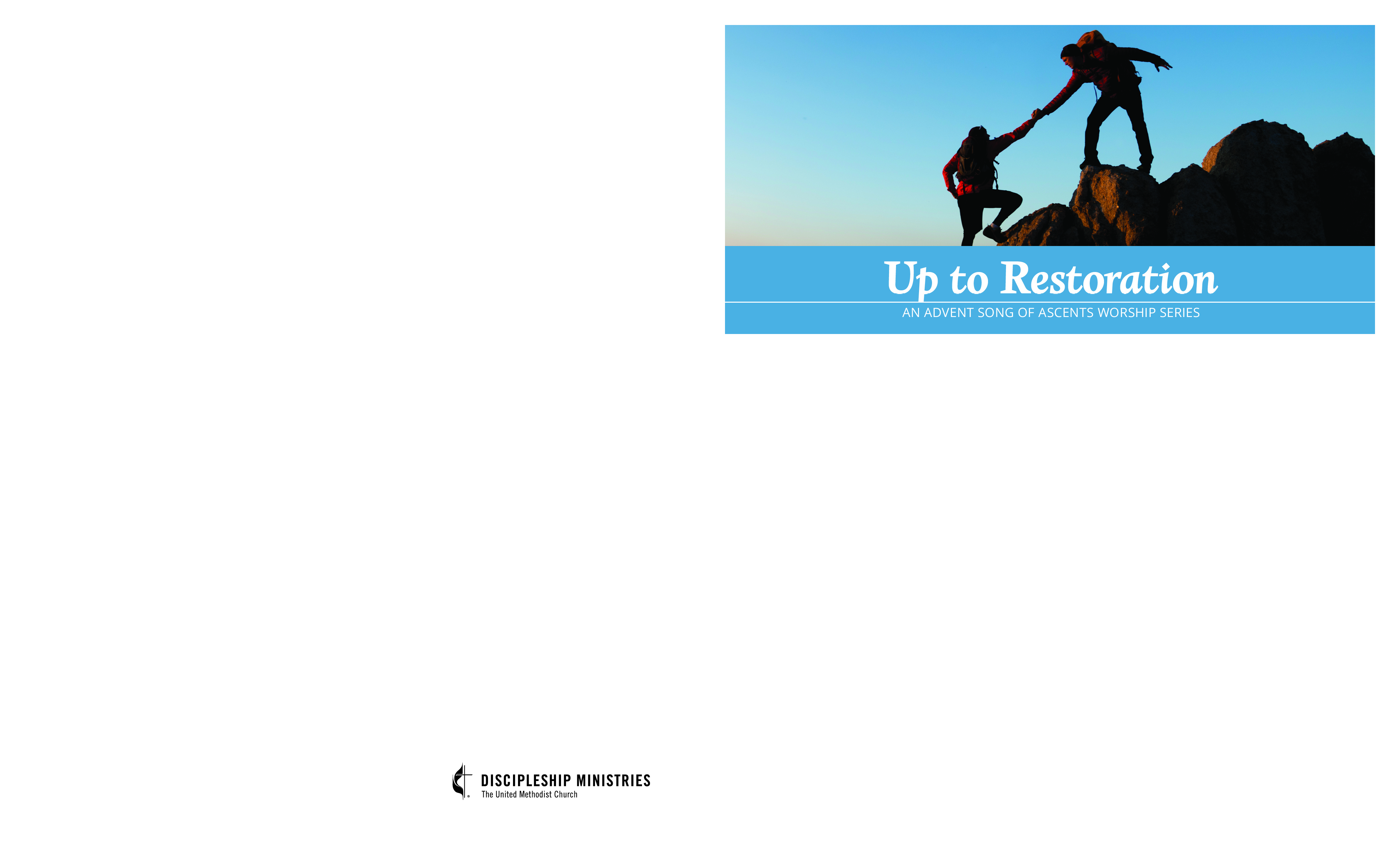 Up to Restoration

AN ADVENT SONG OF ASCENTS WORSHIP SERIES

DISCIPLESHIP MINISTRIES
The United Methodist Church